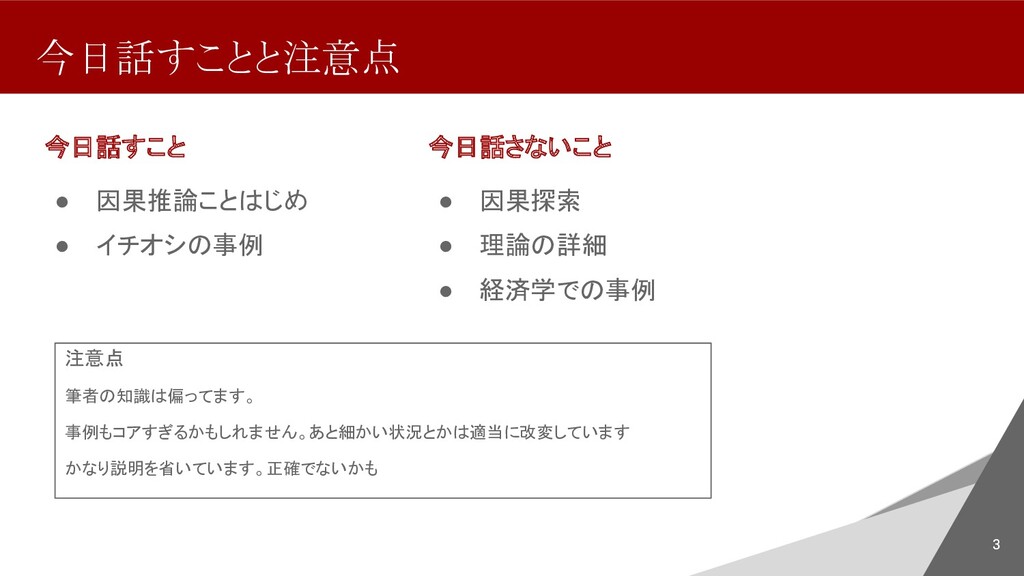 今日話すことと注意点

今日話すこと

● 因果推論ことはじめ
● イチオシの事例

今日話さないこと

● 因果探索
● 理論の詳細
● 経済学での事例

注意点

筆者の知識は偏ってます。

事例もコアすぎるかもしれません。あと細かい状況とかは適当に改変しています

かなり説明を省いています。正確でないかも

3